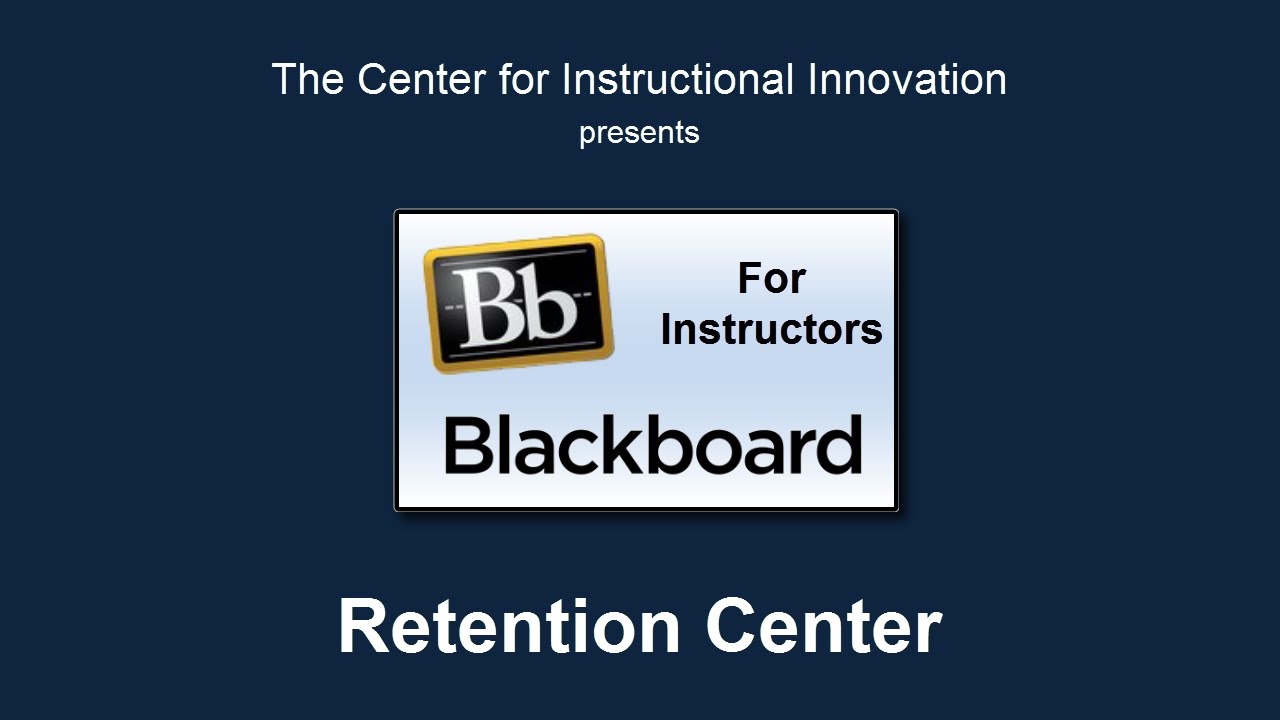 The Center for Instructional Innovation
presents

Bb

For Instructors

Blackboard

Retention Center